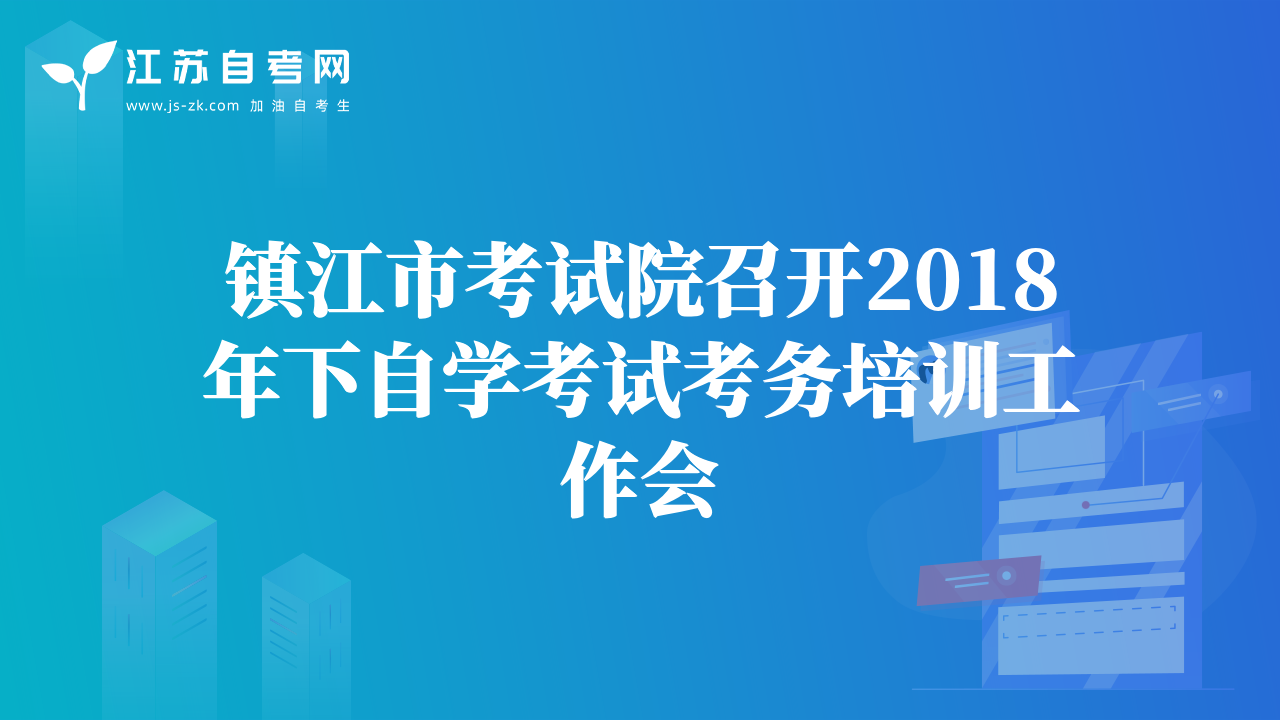 江苏自考网
www.js-zk.com 加油自考生

镇江市考试院召开2018年下自学考试考务培训工作会